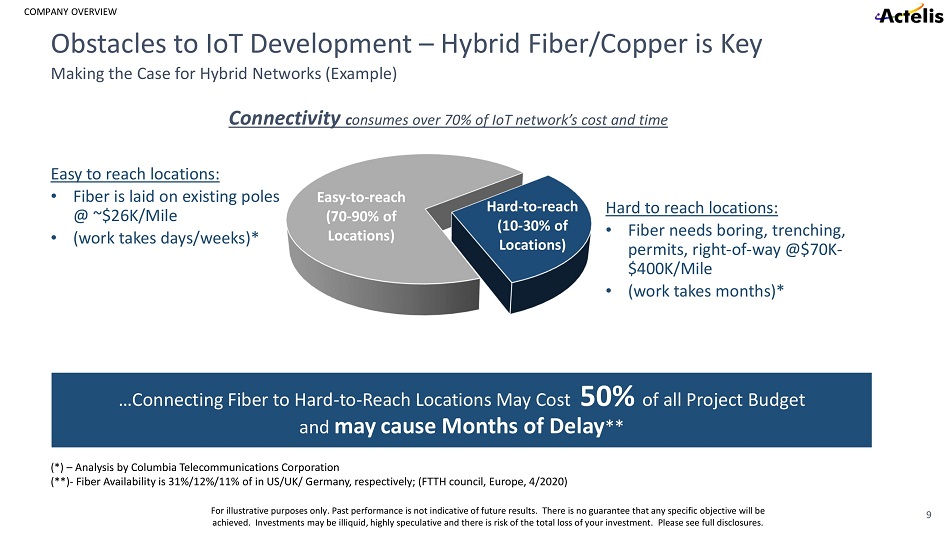 COMPANY OVERVIEW

Actelis

Obstacles to IoT Development – Hybrid Fiber/Copper is Key

Making the Case for Hybrid Networks (Example)

Connectivity consumes over 70% of IoT network's cost and time

Easy to reach locations:

• Fiber is laid on existing poles @ ~$26K/Mile
• (work takes days/weeks)*

Easy-to-reach (70-90% of Locations)

Hard-to-reach (10-30% of Locations)

Hard to reach locations:

• Fiber needs boring, trenching, permits, right-of-way @$70K-$400K/Mile
• (work takes months)*

…Connecting Fiber to Hard-to-Reach Locations May Cost 50% of all Project Budget and may cause Months of Delay**

(*) – Analysis by Columbia Telecommunications Corporation
(**)- Fiber Availability is 31%/12%/11% of in US/UK/ Germany, respectively; (FTTH council, Europe, 4/2020)

For illustrative purposes only. Past performance is not indicative of future results. There is no guarantee that any specific objective will be achieved. Investments may be illiquid, highly speculative and there is risk of the total loss of your investment. Please see full disclosures.

9